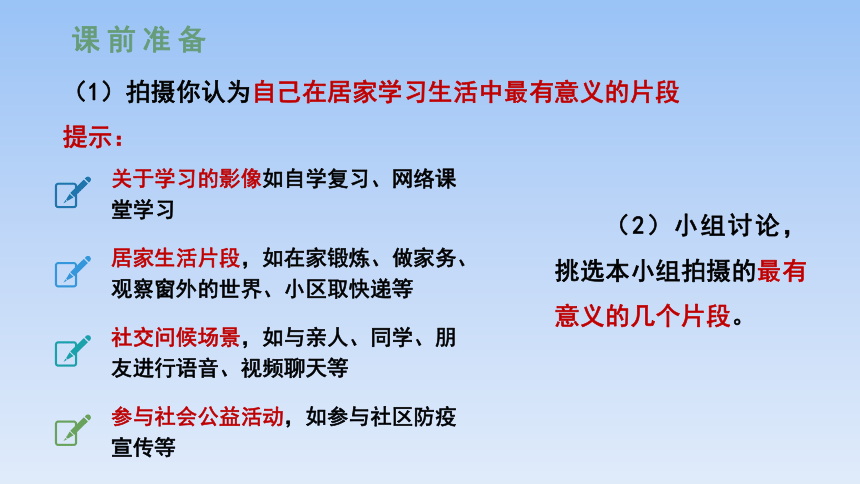 课前准备

（1）拍摄你认为自己在居家学习生活中最有意义的片段

提示：

关于学习的影像如自学复习、网络课堂学习

居家生活片段，如在家锻炼、做家务、观察窗外的世界、小区取快递等

社交问候场景，如与亲人、同学、朋友进行语音、视频聊天等

参与社会公益活动，如参与社区防疫宣传等

（2）小组讨论，挑选本小组拍摄的最有意义的几个片段。